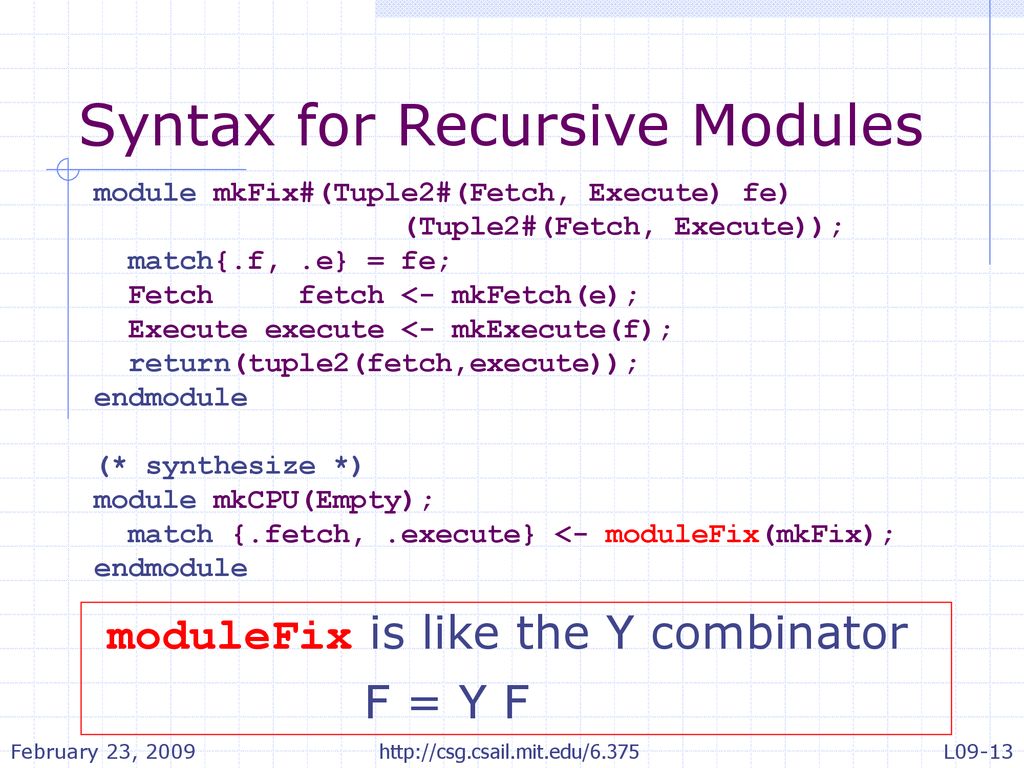 Syntax for Recursive Modules

module mkFix#(Tuple2#(Fetch, Execute) fe)
(Tuple2#(Fetch, Execute));
match{.f, .e} = fe;
Fetch fetch <- mkFetch(e);
Execute execute <- mkExecute(f);
return(tuple2(fetch,execute));
endmodule

(* synthesize *)
module mkCPU(Empty);
match {.fetch, .execute} <- moduleFix(mkFix);
endmodule

moduleFix is like the Y combinator
F = Y F

February 23, 2009 http://csg.csail.mit.edu/6.375 L09-13